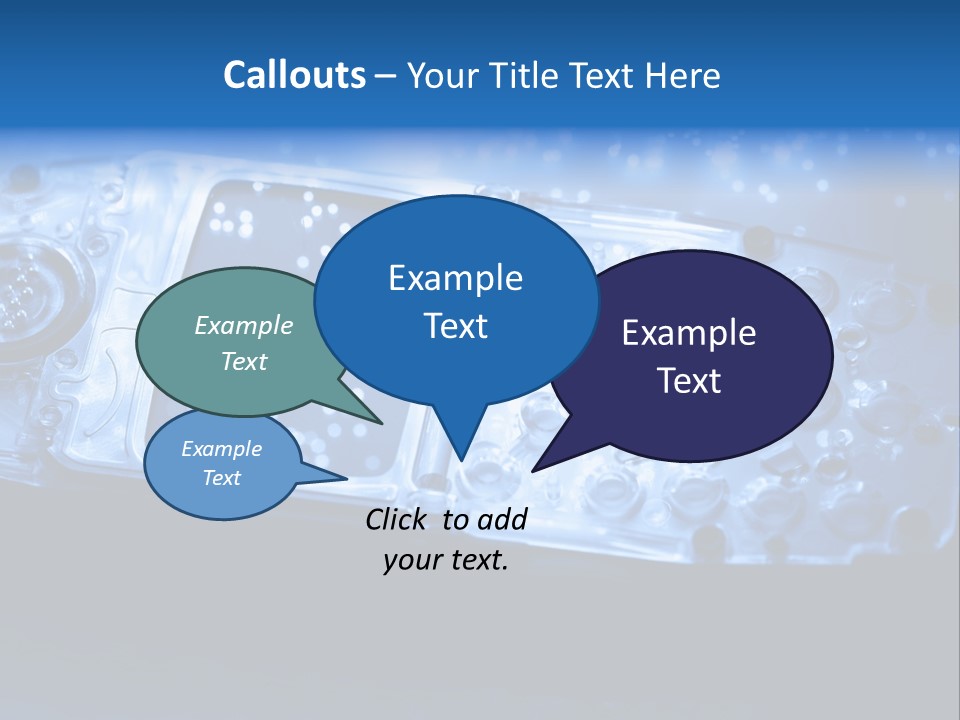 Callouts – Your Title Text Here

Example Text

Example Text

Example Text

Example Text

Click to add your text.